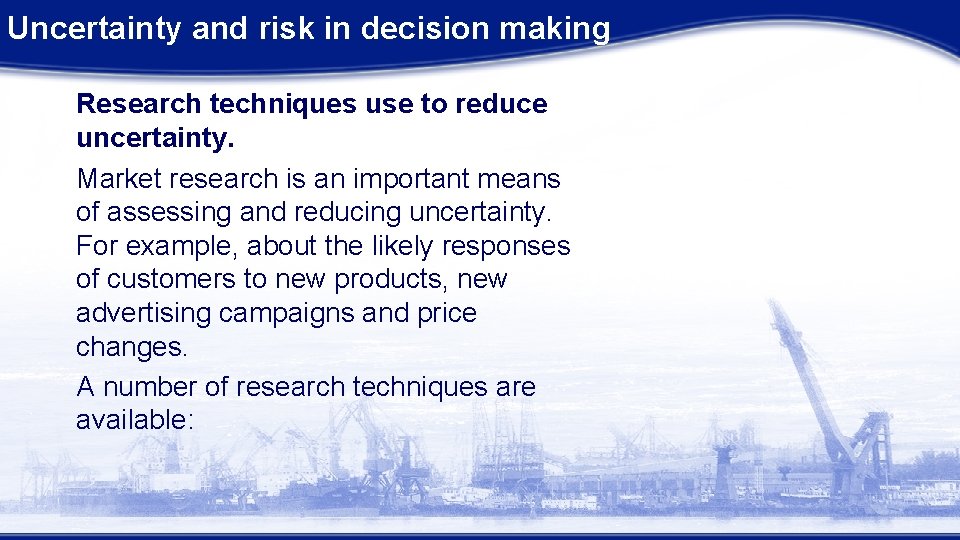 Uncertainty and risk in decision making

Research techniques use to reduce uncertainty.

Market research is an important means of assessing and reducing uncertainty. For example, about the likely responses of customers to new products, new advertising campaigns and price changes.

A number of research techniques are available: